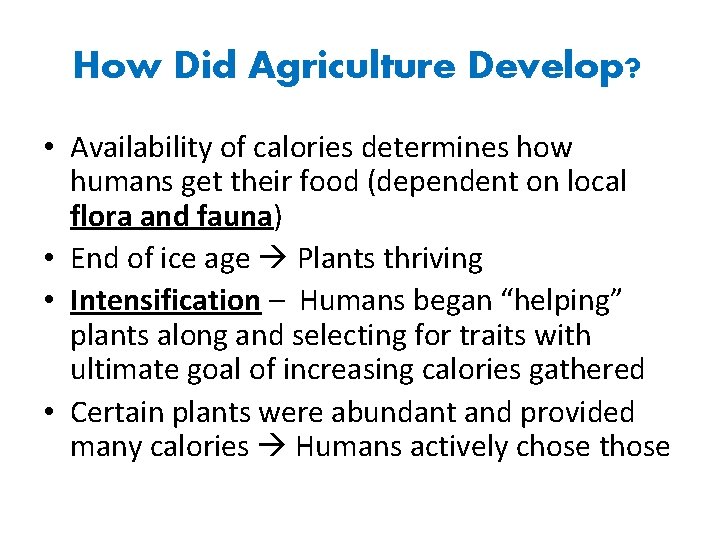 How Did Agriculture Develop?

• Availability of calories determines how humans get their food (dependent on local flora and fauna)
• End of ice age → Plants thriving
• Intensification – Humans began “helping” plants along and selecting for traits with ultimate goal of increasing calories gathered
• Certain plants were abundant and provided many calories → Humans actively chose those